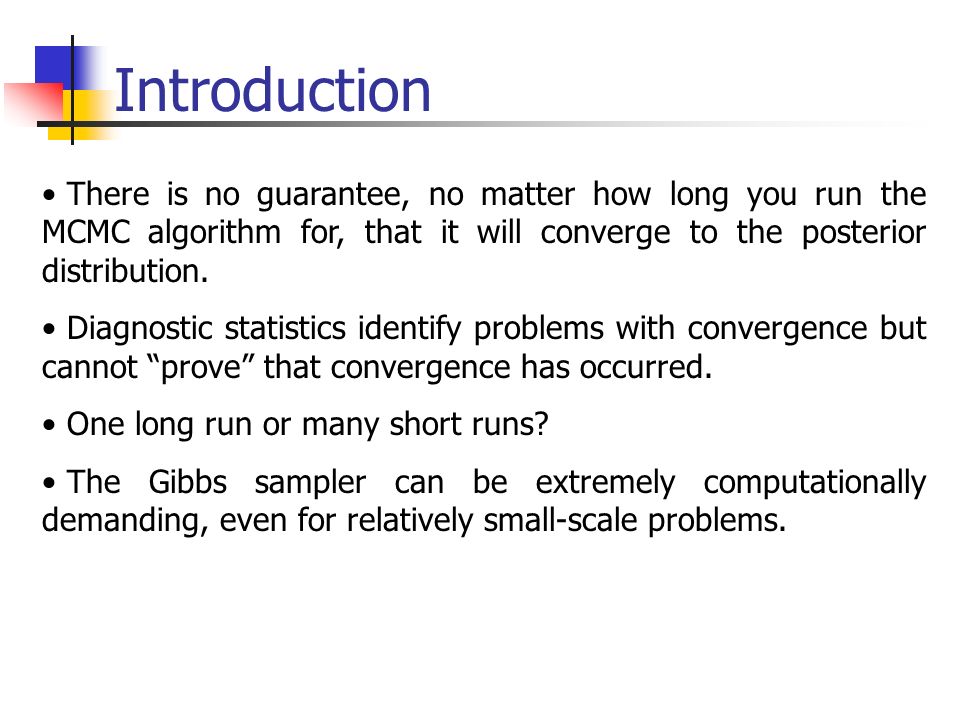 Introduction

• There is no guarantee, no matter how long you run the MCMC algorithm for, that it will converge to the posterior distribution.

• Diagnostic statistics identify problems with convergence but cannot “prove” that convergence has occurred.

• One long run or many short runs?

• The Gibbs sampler can be extremely computationally demanding, even for relatively small-scale problems.